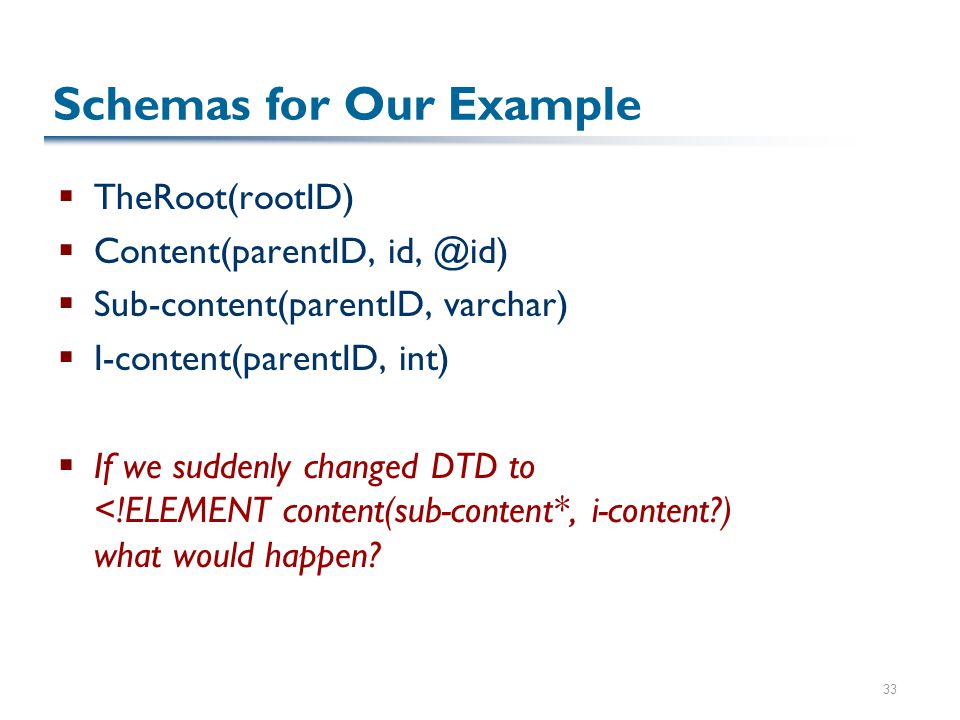 Schemas for Our Example

▪ TheRoot(rootID)
▪ Content(parentID, id, @id)
▪ Sub-content(parentID, varchar)
▪ I-content(parentID, int)

▪ If we suddenly changed DTD to <!ELEMENT content(sub-content*, i-content?) what would happen?

33